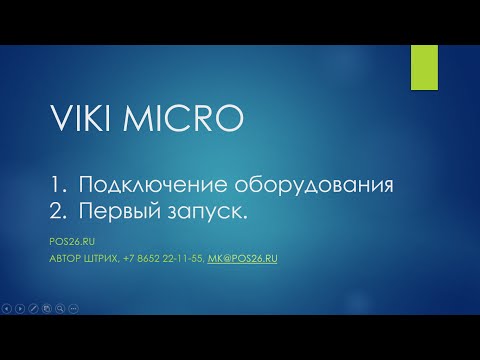 VIKI MICRO

1. Подключение оборудования
2. Первый запуск.

POS26.RU
АВТОР ШТРИХ, +7 8652 22-11-55, MK@POS26.RU